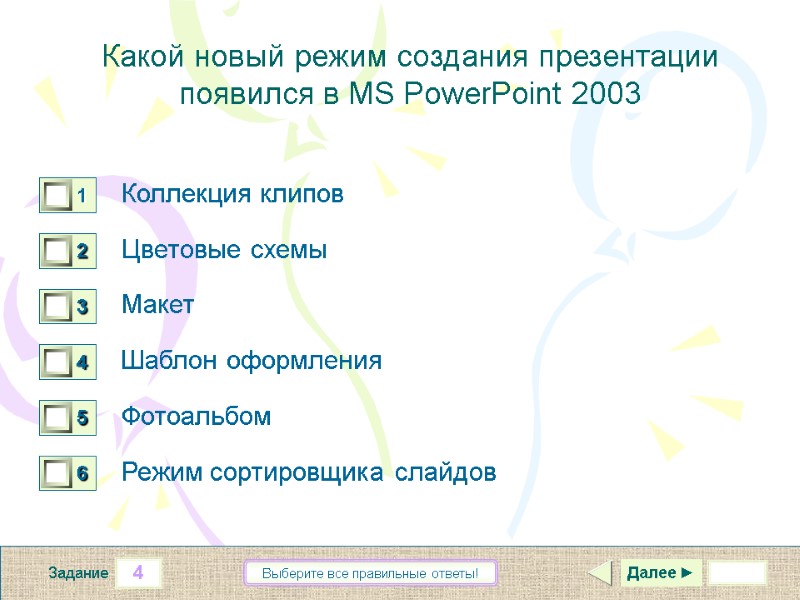 Какой новый режим создания презентации появился в MS PowerPoint 2003

1 Коллекция клипов

2 Цветовые схемы

3 Макет

4 Шаблон оформления

5 Фотоальбом

6 Режим сортировщика слайдов

Задание 4

Выберите все правильные ответы!

Далее ►